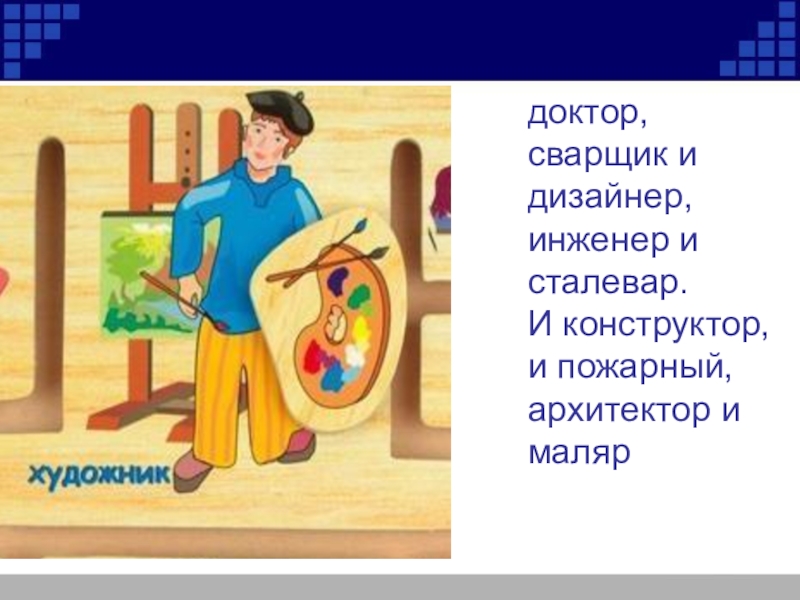 художник

доктор,
сварщик и
дизайнер,
инженер и
сталевар.
И конструктор,
и пожарный,
архитектор и
маляр